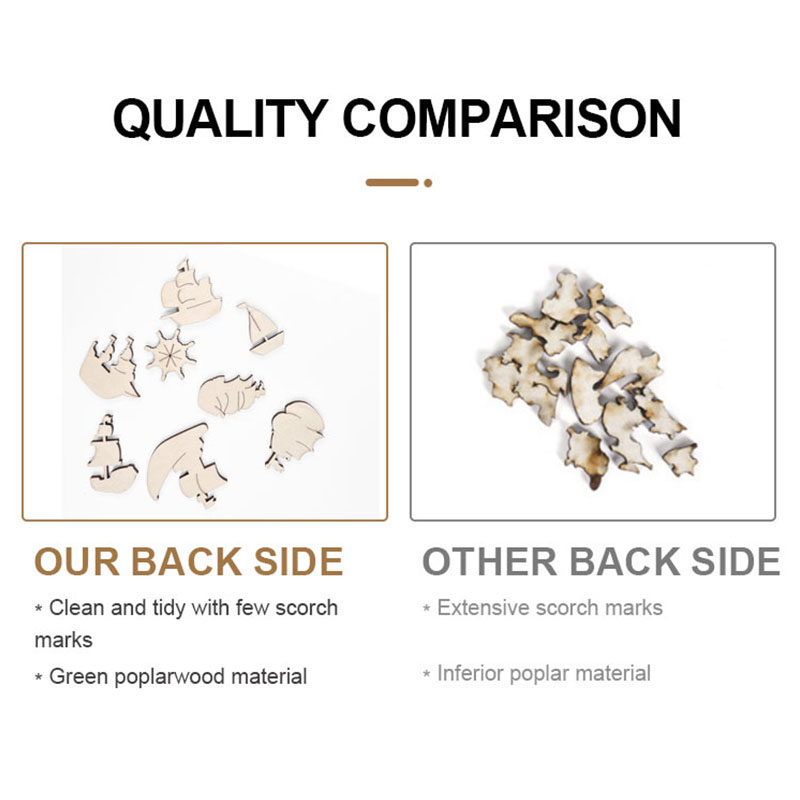 QUALITY COMPARISON

OUR BACK SIDE

* Clean and tidy with few scorch marks

* Green poplarwood material

OTHER BACK SIDE

* Extensive scorch marks

* Inferior poplar material